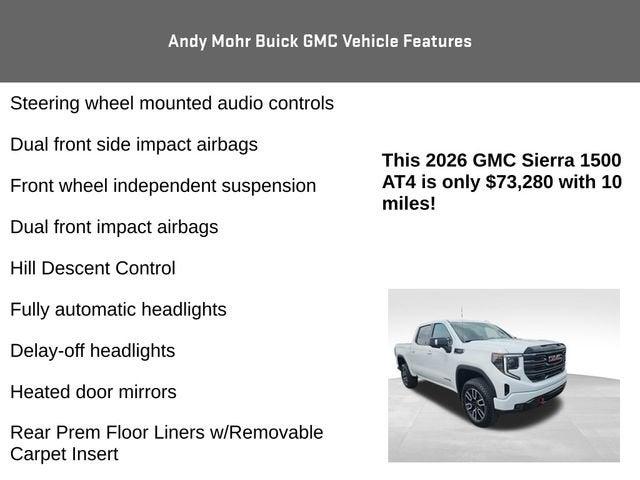 Andy Mohr Buick GMC Vehicle Features

Steering wheel mounted audio controls

Dual front side impact airbags

Front wheel independent suspension

Dual front impact airbags

Hill Descent Control

Fully automatic headlights

Delay-off headlights

Heated door mirrors

Rear Prem Floor Liners w/Removable Carpet Insert

This 2026 GMC Sierra 1500 AT4 is only $73,280 with 10 miles!

GMC